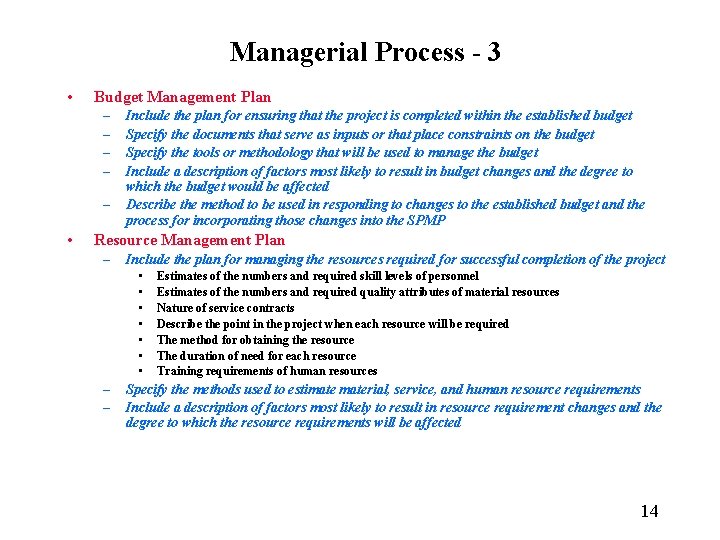 Managerial Process - 3

• Budget Management Plan
  – Include the plan for ensuring that the project is completed within the established budget
  – Specify the documents that serve as inputs or that place constraints on the budget
  – Specify the tools or methodology that will be used to manage the budget
  – Include a description of factors most likely to result in budget changes and the degree to which the budget would be affected
  – Describe the method to be used in responding to changes to the established budget and the process for incorporating those changes into the SPMP

• Resource Management Plan
  – Include the plan for managing the resources required for successful completion of the project
    • Estimates of the numbers and required skill levels of personnel
    • Estimates of the numbers and required quality attributes of material resources
    • Nature of service contracts
    • Describe the point in the project when each resource will be required
    • The method for obtaining the resource
    • The duration of need for each resource
    • Training requirements of human resources
  – Specify the methods used to estimate material, service, and human resource requirements
  – Include a description of factors most likely to result in resource requirement changes and the degree to which the resource requirements will be affected

14